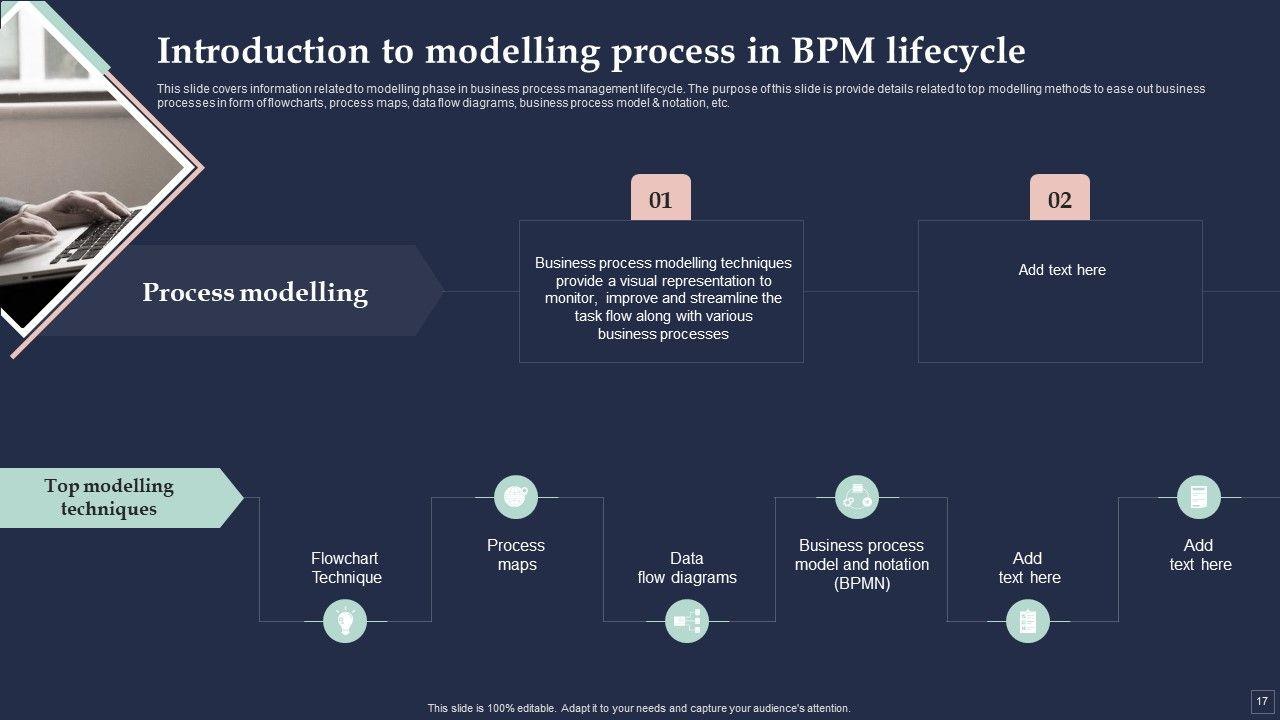 Introduction to modelling process in BPM lifecycle

This slide covers information related to modelling phase in business process management lifecycle. The purpose of this slide is provide details related to top modelling methods to ease out business processes in form of flowcharts, process maps, data flow diagrams, business process model & notation, etc.

Process modelling

01

Business process modelling techniques provide a visual representation to monitor, improve and streamline the task flow along with various business processes

02

Add text here

Top modelling techniques

Flowchart Technique

Process maps

Data flow diagrams

Business process model and notation (BPMN)

Add text here

Add text here

This slide is 100% editable. Adapt it to your needs and capture your audience's attention.

17